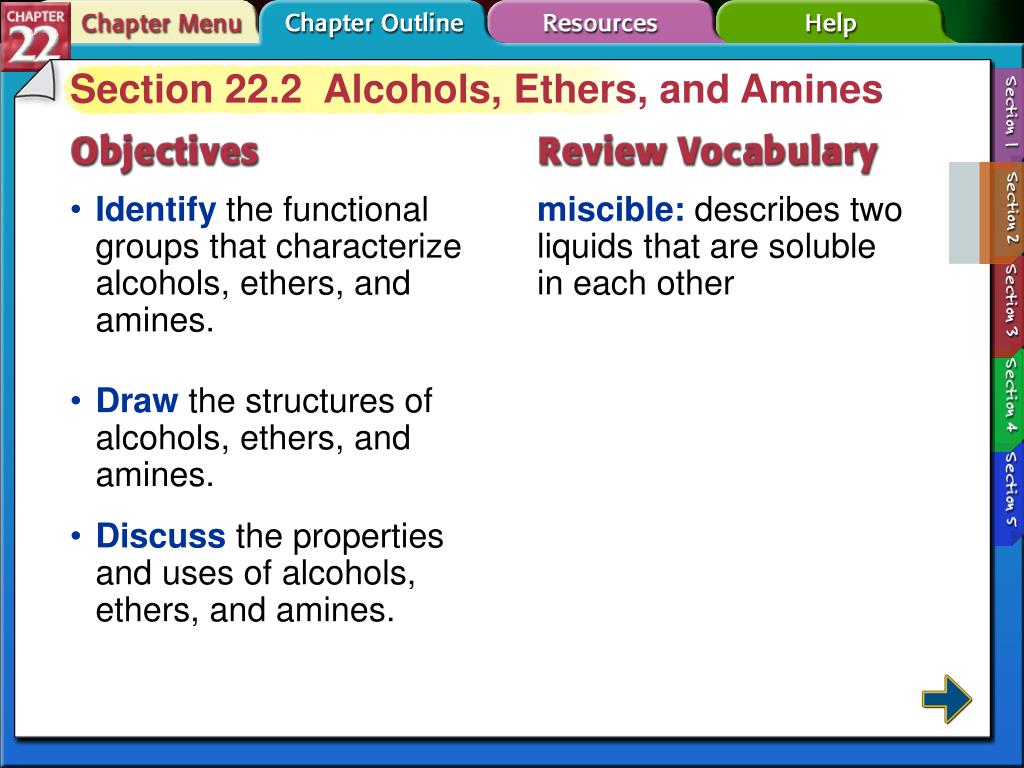 CHAPTER 22

Chapter Menu

Chapter Outline

Resources

Help

Section 22.2 Alcohols, Ethers, and Amines

Objectives

• Identify the functional groups that characterize alcohols, ethers, and amines.

• Draw the structures of alcohols, ethers, and amines.

• Discuss the properties and uses of alcohols, ethers, and amines.

Review Vocabulary

miscible: describes two liquids that are soluble in each other

Section 1

Section 2

Section 3

Section 4

Section 5